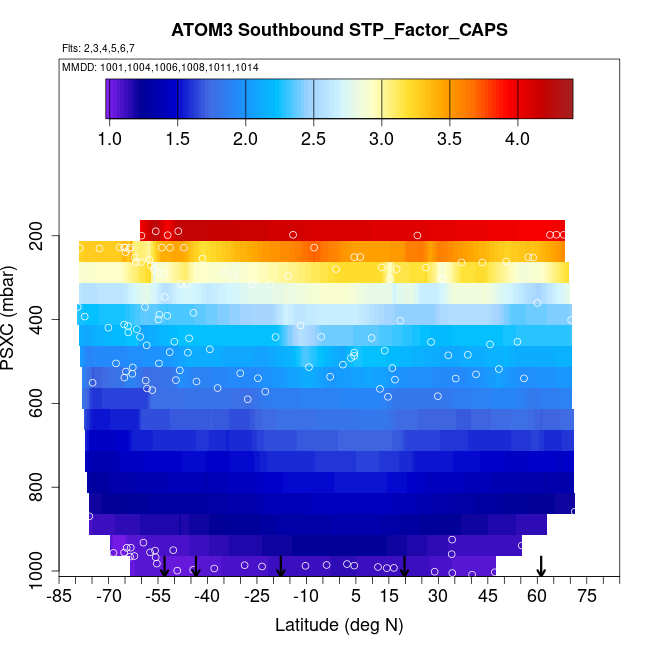 ATOM3 Southbound STP_Factor_CAPS

Flts: 2,3,4,5,6,7

MMDD: 1001,1004,1006,1008,1011,1014

1.0 1.5 2.0 2.5 3.0 3.5 4.0

PSXC (mbar)

200
400
600
800
1000

-85 -70 -55 -40 -25 -10 5 15 30 45 60 75

Latitude (deg N)